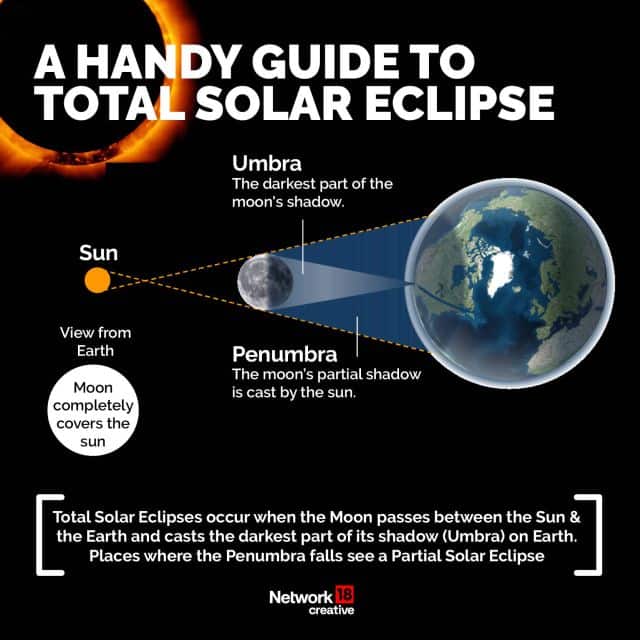 A HANDY GUIDE TO TOTAL SOLAR ECLIPSE

Umbra
The darkest part of the moon's shadow.

Sun

View from Earth

Moon completely covers the sun

Penumbra
The moon's partial shadow is cast by the sun.

Total Solar Eclipses occur when the Moon passes between the Sun & the Earth and casts the darkest part of its shadow (Umbra) on Earth. Places where the Penumbra falls see a Partial Solar Eclipse

Network 18 creative